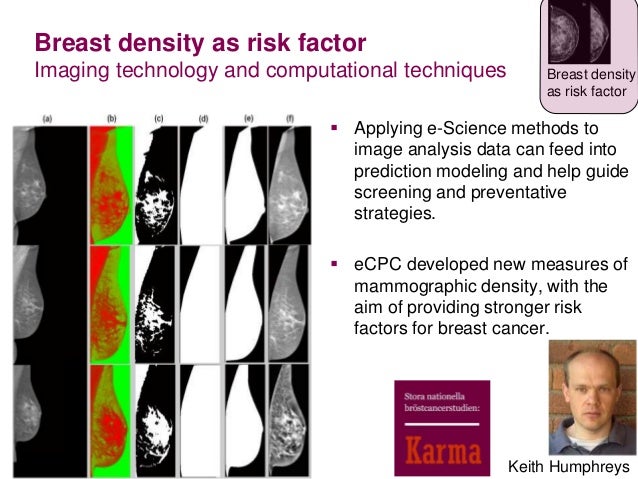 Breast density as risk factor
Imaging technology and computational techniques

Breast density as risk factor

(a) (b) (c) (d) (e) (f)

▪ Applying e-Science methods to image analysis data can feed into prediction modeling and help guide screening and preventative strategies.

▪ eCPC developed new measures of mammographic density, with the aim of providing stronger risk factors for breast cancer.

Stora nationella bröstcancerstudien:
Karma

Keith Humphreys